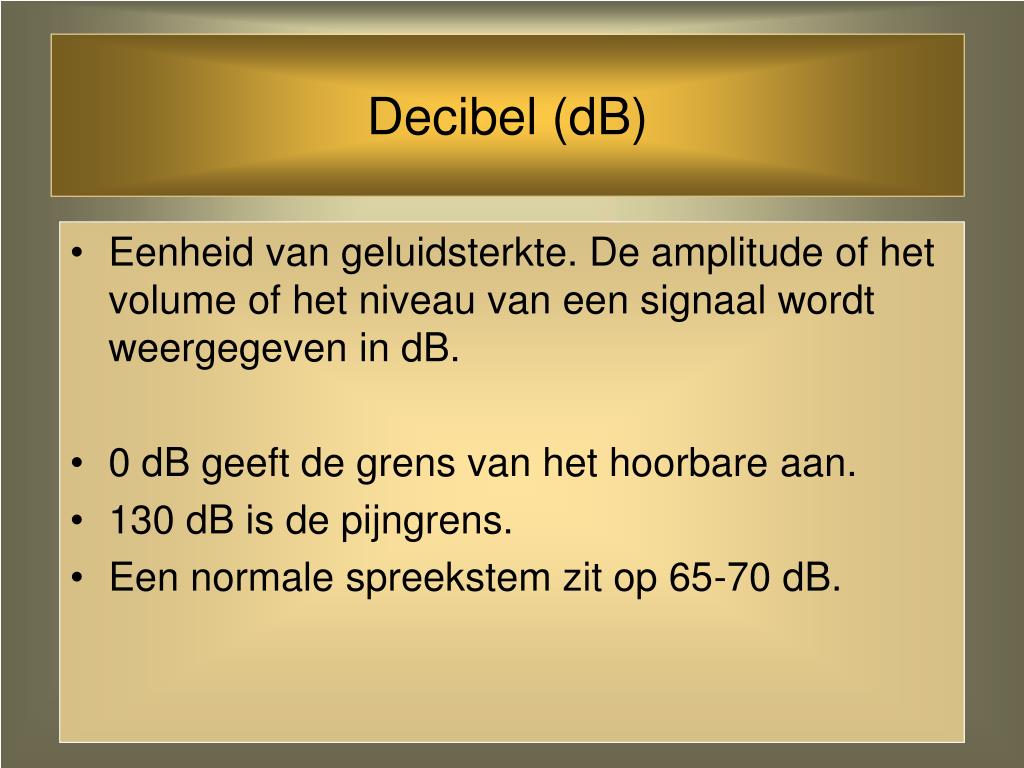 Decibel (dB)

• Eenheid van geluidsterkte. De amplitude of het volume of het niveau van een signaal wordt weergegeven in dB.

• 0 dB geeft de grens van het hoorbare aan.
• 130 dB is de pijngrens.
• Een normale spreekstem zit op 65-70 dB.